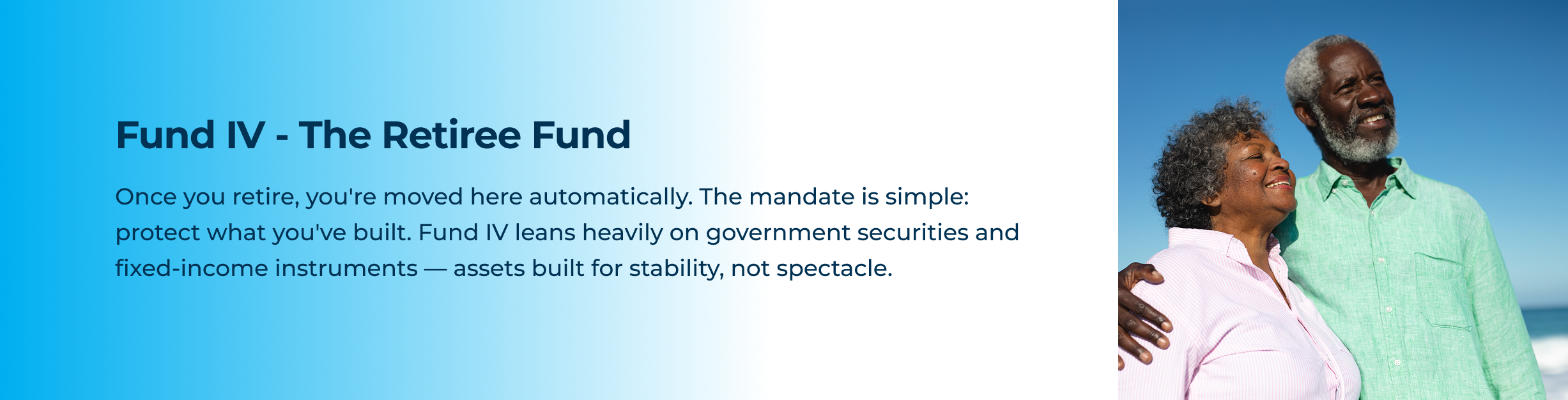 Fund IV - The Retiree Fund

Once you retire, you're moved here automatically. The mandate is simple: protect what you've built. Fund IV leans heavily on government securities and fixed-income instruments — assets built for stability, not spectacle.